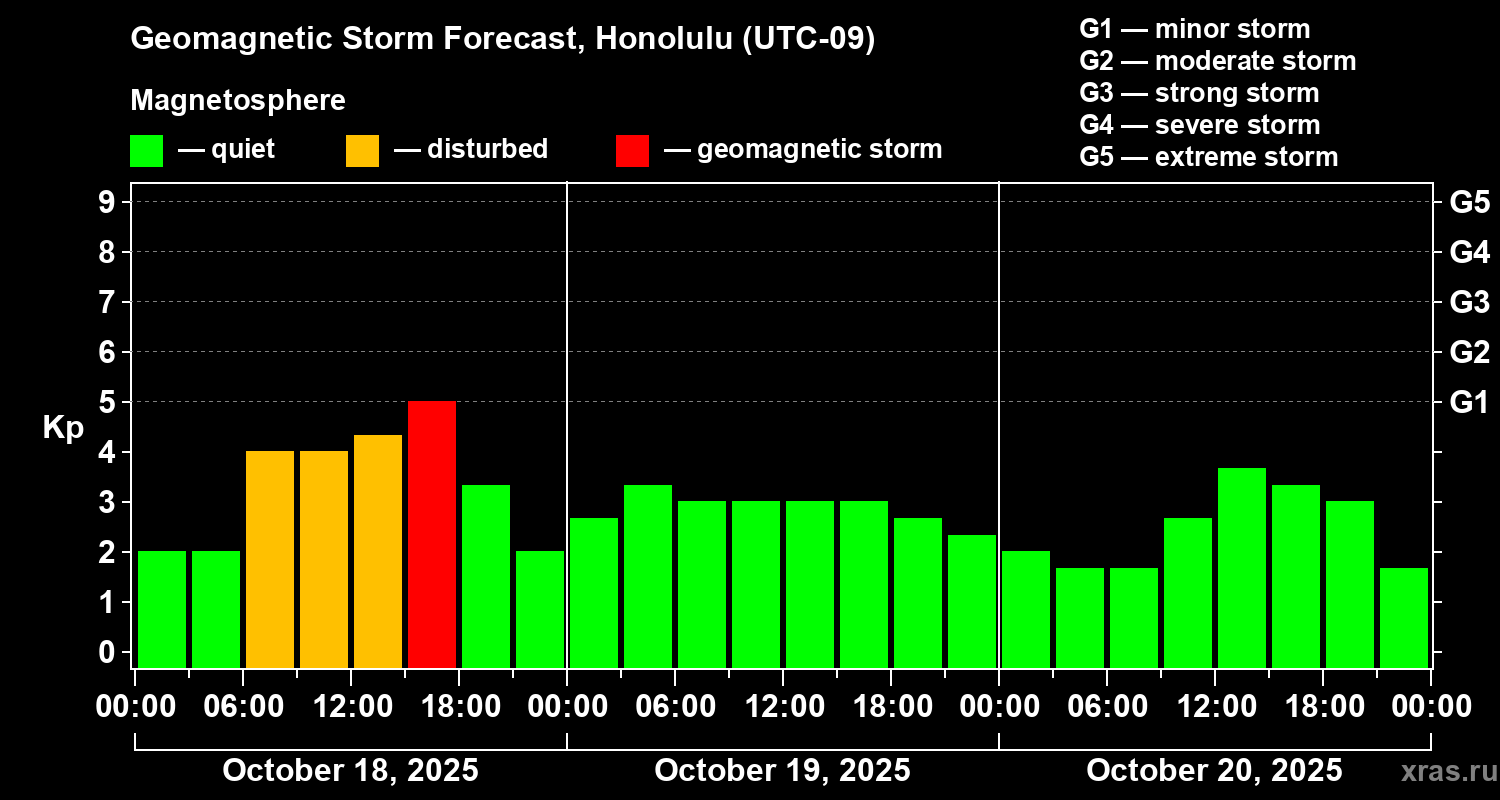 Geomagnetic Storm Forecast, Honolulu (UTC-09)

Magnetosphere

— quiet — disturbed — geomagnetic storm

G1 — minor storm
G2 — moderate storm
G3 — strong storm
G4 — severe storm
G5 — extreme storm

Kp

9
8
7
6
5
4
3
2
1
0

G5
G4
G3
G2
G1

00:00 06:00 12:00 18:00 00:00 06:00 12:00 18:00 00:00 06:00 12:00 18:00 00:00

October 18, 2025
October 19, 2025
October 20, 2025

xras.ru